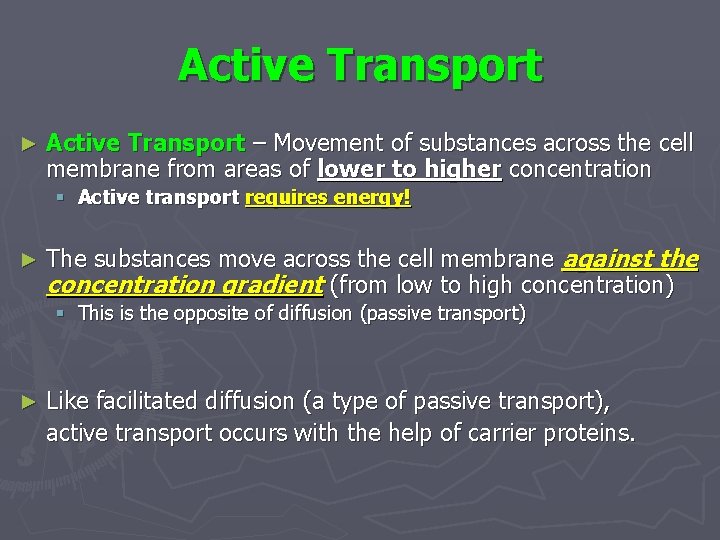 Active Transport

► Active Transport – Movement of substances across the cell membrane from areas of lower to higher concentration

▪ Active transport requires energy!

► The substances move across the cell membrane against the concentration gradient (from low to high concentration)

▪ This is the opposite of diffusion (passive transport)

► Like facilitated diffusion (a type of passive transport), active transport occurs with the help of carrier proteins.